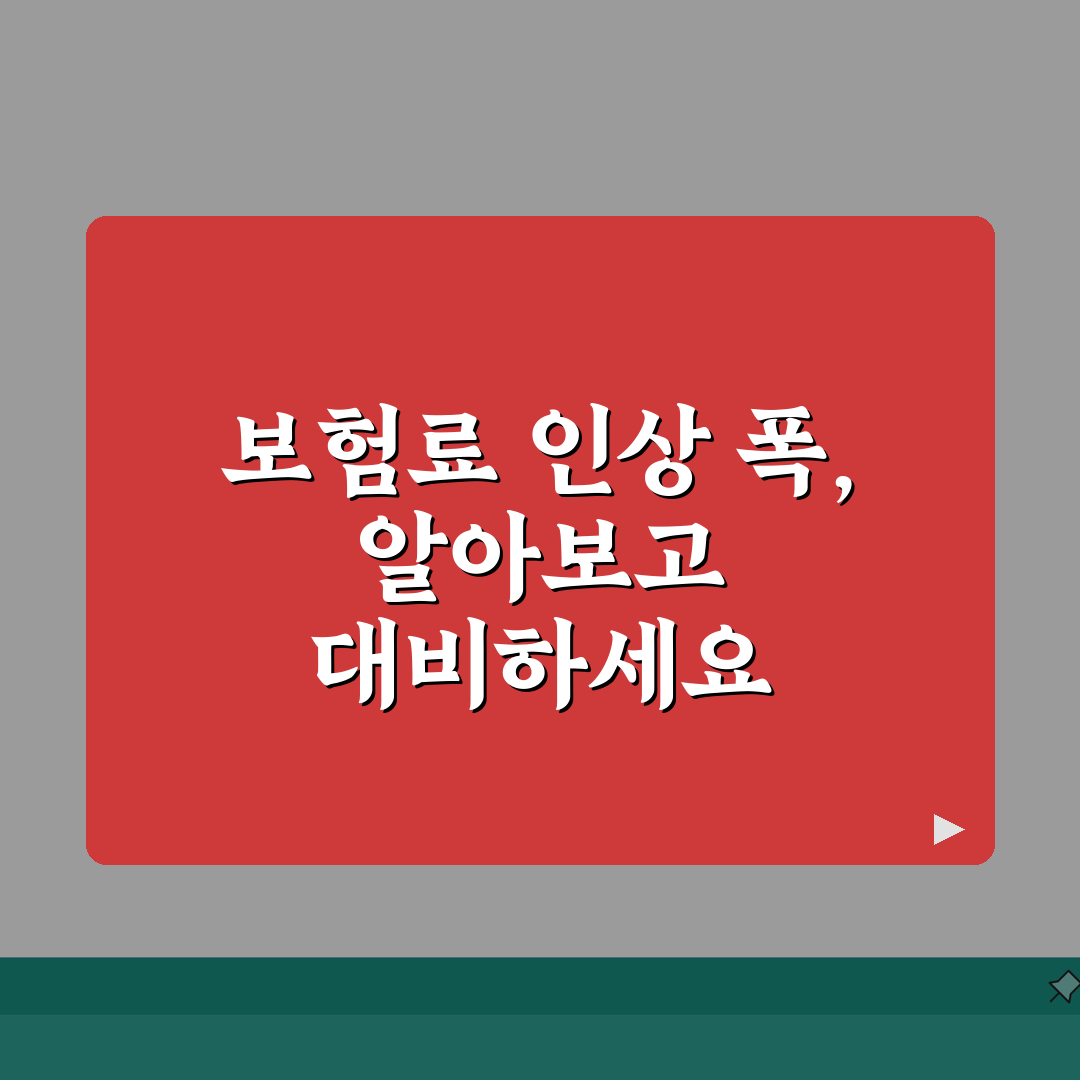 보험료 인상 폭,
알아보고
대비하세요